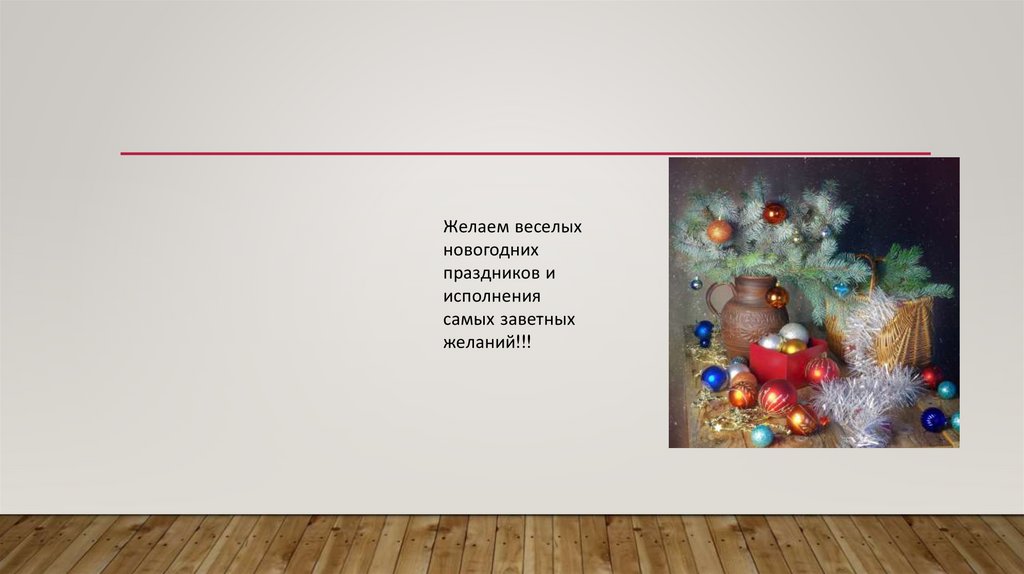 Желаем веселых новогодних праздников и исполнения самых заветных желаний!!!